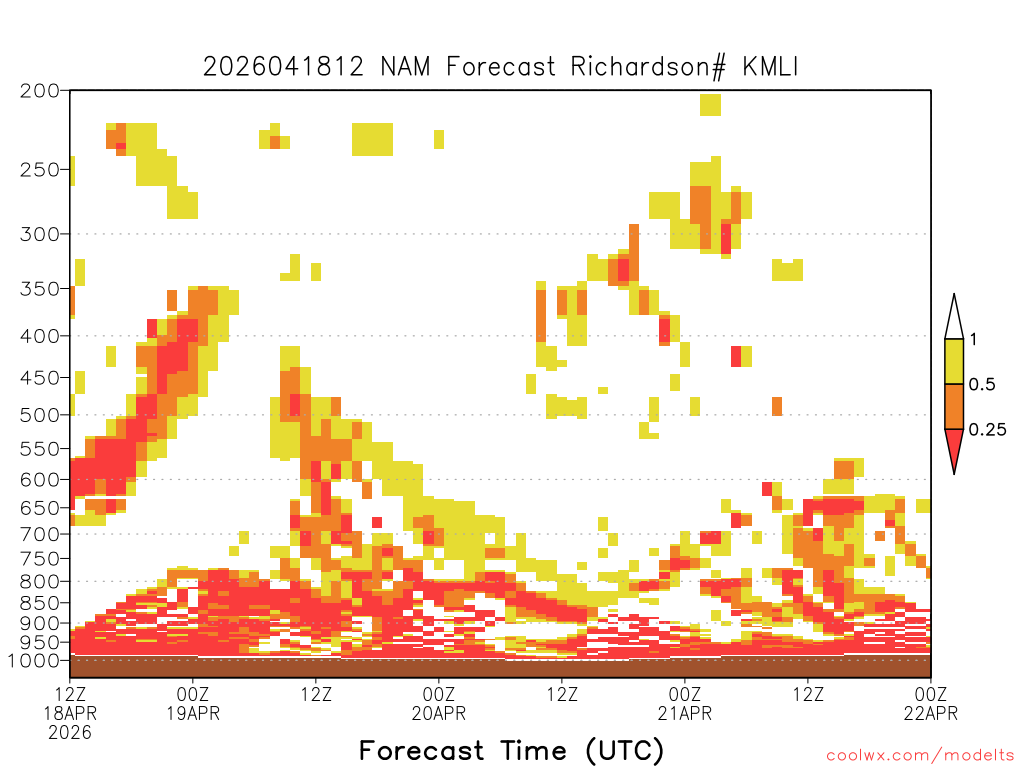 2026041812 NAM Forecast Richardson# KMLI

200
250
300
350
400
450
500
550
600
650
700
750
800
850
900
950
1000

1
0.5
0.25

12Z
18APR
2026

00Z
19APR

12Z

00Z
20APR

12Z

00Z
21APR

12Z

00Z
22APR

Forecast Time (UTC)

coolwx.com/modelts